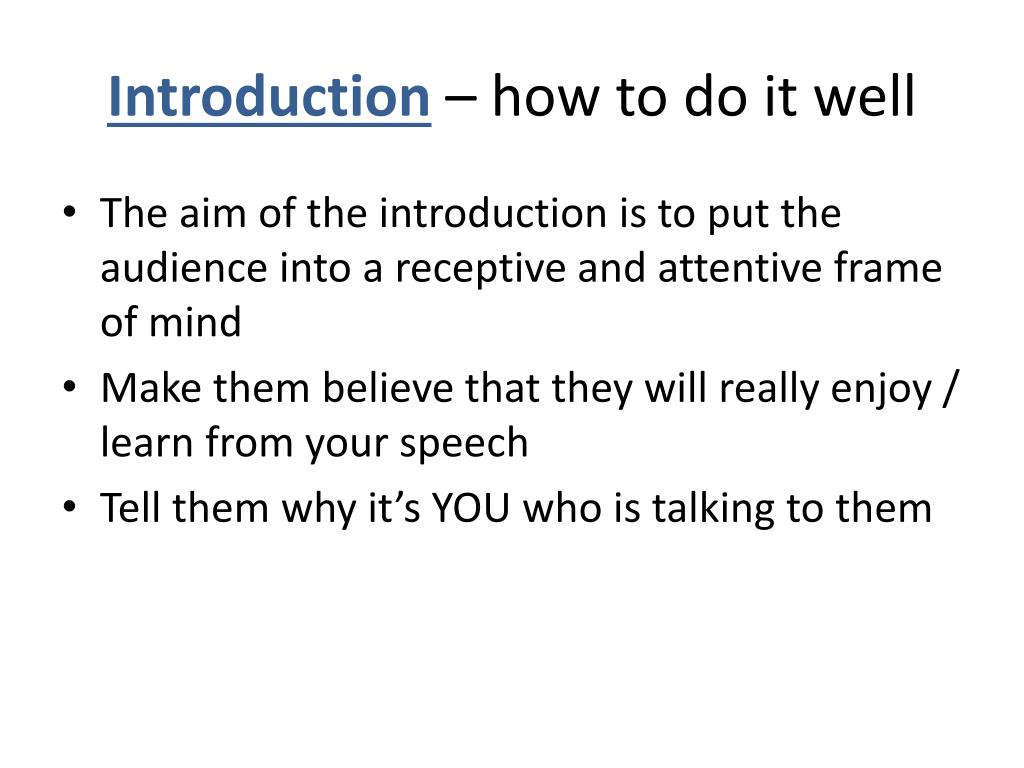 Introduction – how to do it well

• The aim of the introduction is to put the audience into a receptive and attentive frame of mind
• Make them believe that they will really enjoy / learn from your speech
• Tell them why it’s YOU who is talking to them